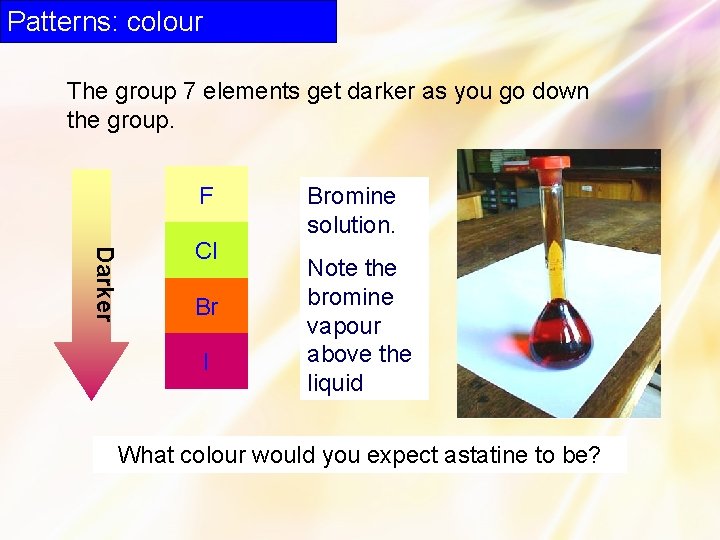 Patterns: colour

The group 7 elements get darker as you go down the group.

Darker

F
Cl
Br
I

Bromine solution.

Note the bromine vapour above the liquid

What colour would you expect astatine to be?